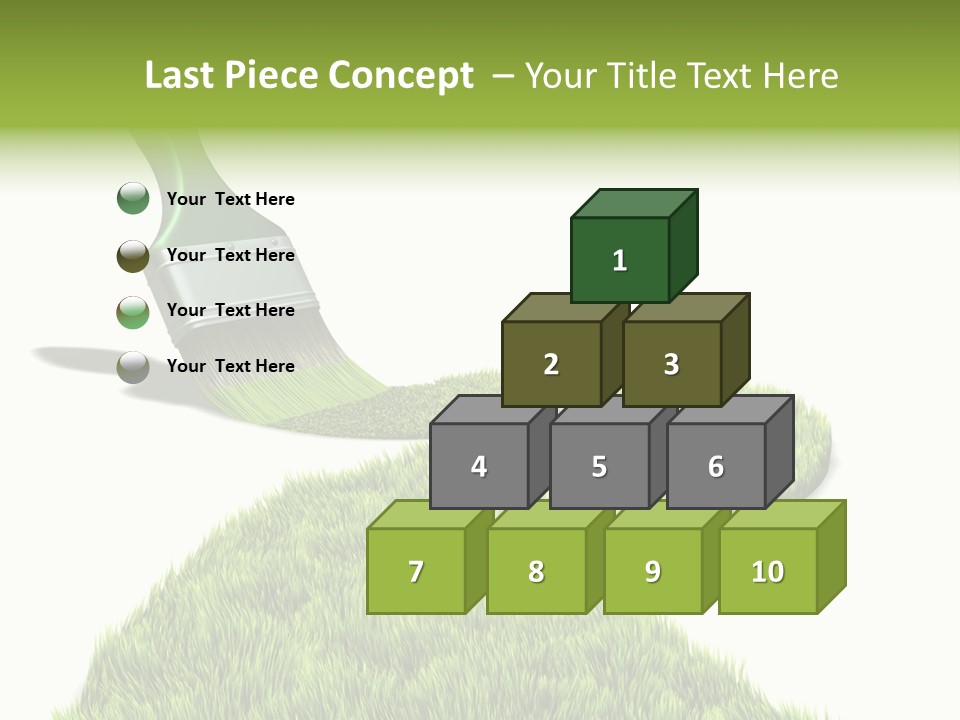 Last Piece Concept – Your Title Text Here

Your Text Here

Your Text Here

Your Text Here

Your Text Here

1

2

3

4

5

6

7

8

9

10